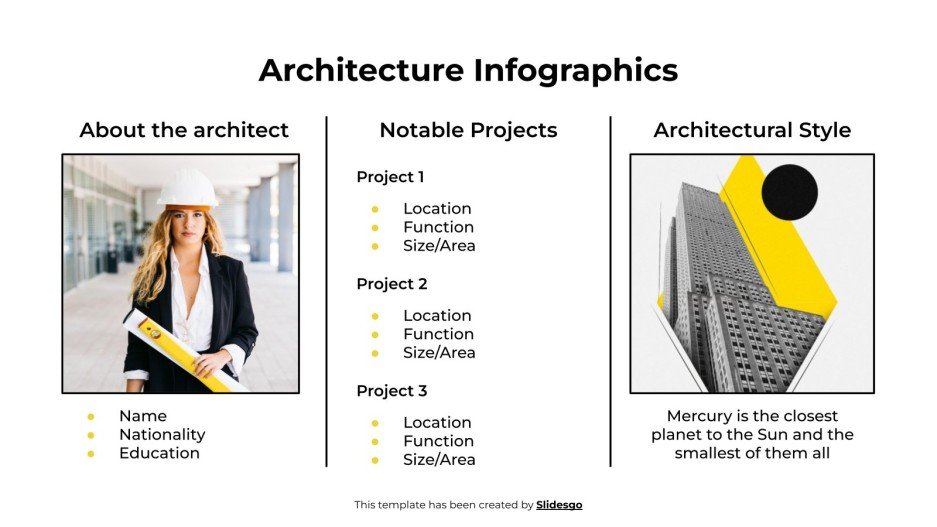 Architecture Infographics

About the architect

- Name
- Nationality
- Education

Notable Projects

Project 1

- Location
- Function
- Size/Area

Project 2

- Location
- Function
- Size/Area

Project 3

- Location
- Function
- Size/Area

Architectural Style

Mercury is the closest planet to the Sun and the smallest of them all

This template has been created by Slidesgo